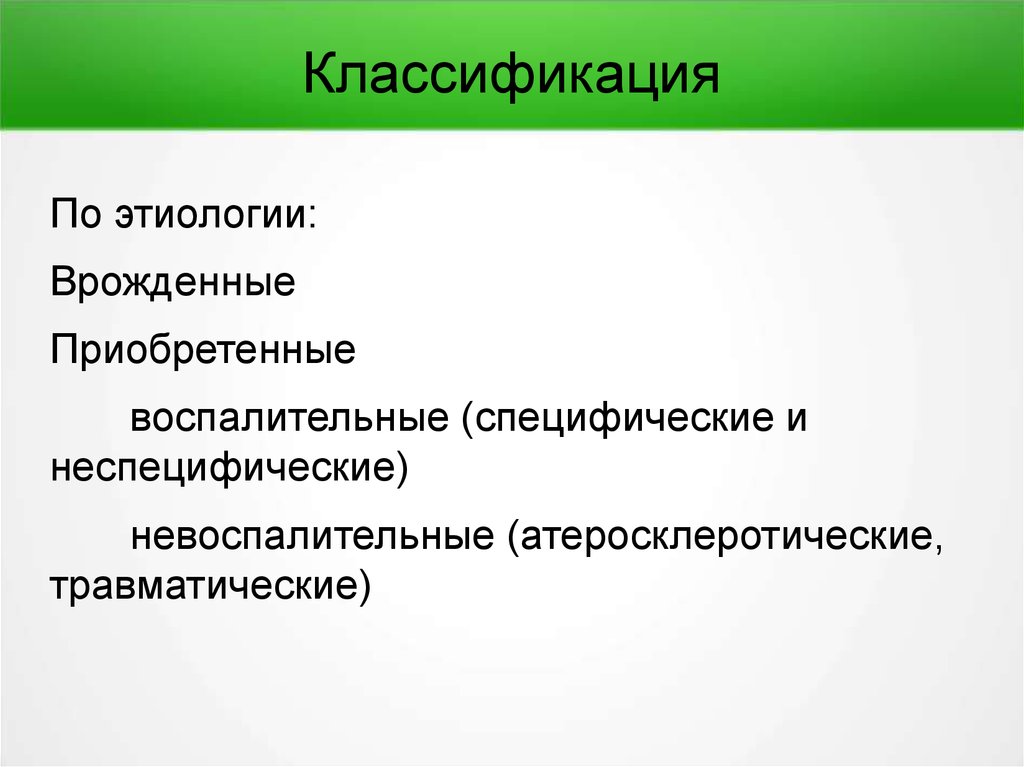 Классификация

По этиологии:

Врожденные

Приобретенные

воспалительные (специфические и неспецифические)

невоспалительные (атеросклеротические, травматические)